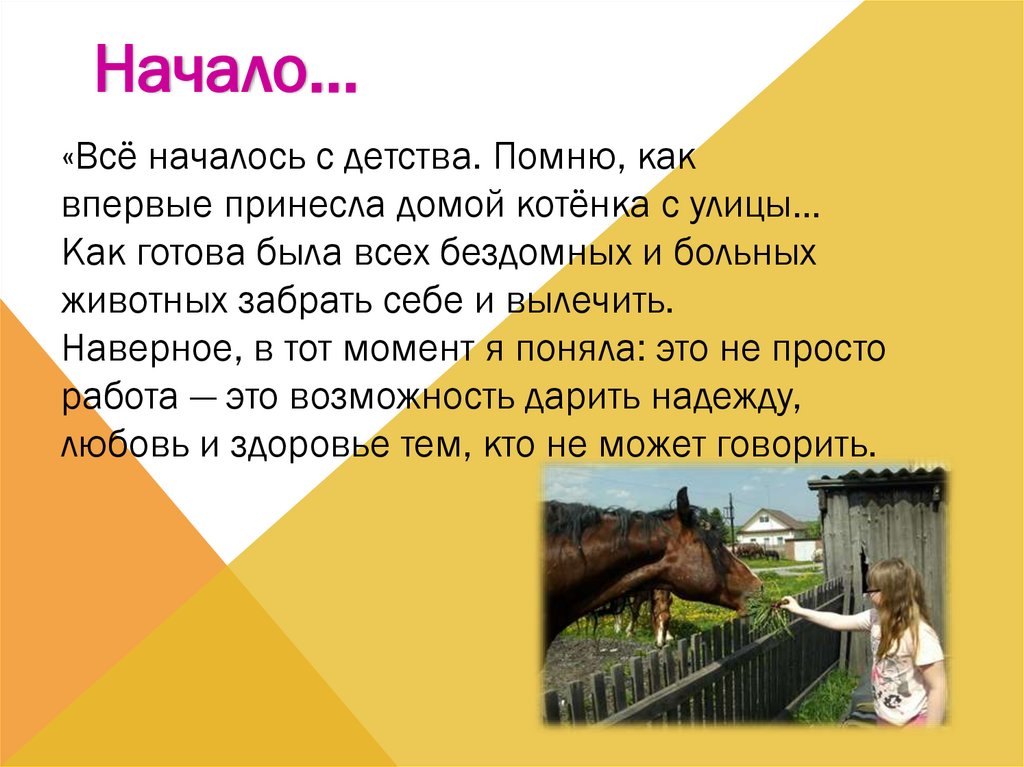 Начало…

«Всё началось с детства. Помню, как впервые принесла домой котёнка с улицы… Как готова была всех бездомных и больных животных забрать себе и вылечить. Наверное, в тот момент я поняла: это не просто работа — это возможность дарить надежду, любовь и здоровье тем, кто не может говорить.